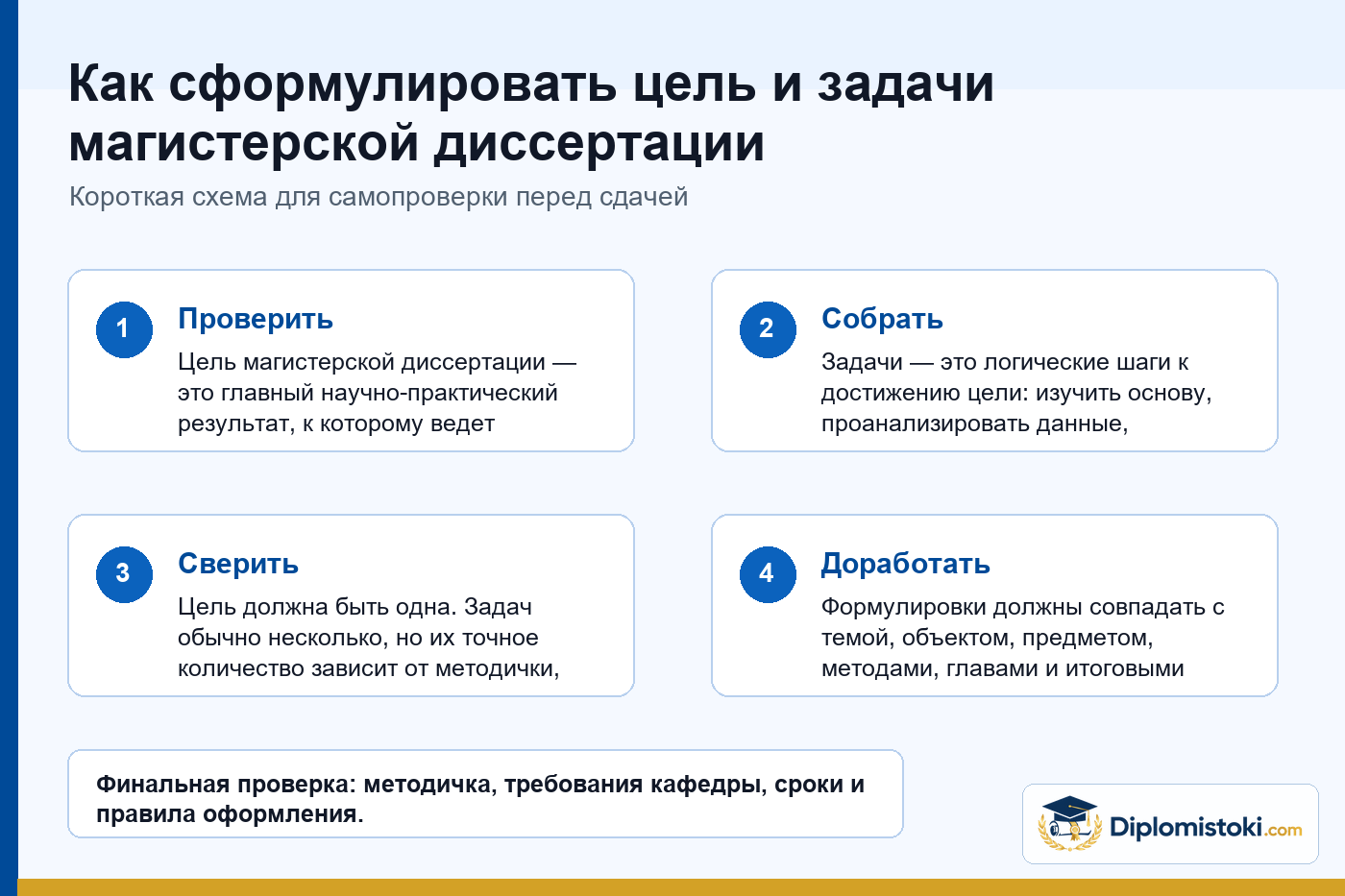 Как сформулировать цель и задачи магистерской диссертации

Короткая схема для самопроверки перед сдачей

1
Проверить
Цель магистерской диссертации — это главный научно-практический результат, к которому ведет

2
Собрать
Задачи — это логические шаги к достижению цели: изучить основу, проанализировать данные,

3
Сверить
Цель должна быть одна. Задач обычно несколько, но их точное количество зависит от методички,

4
Доработать
Формулировки должны совпадать с темой, объектом, предметом, методами, главами и итоговыми

Финальная проверка: методичка, требования кафедры, сроки и правила оформления.

Diplomistoki.com